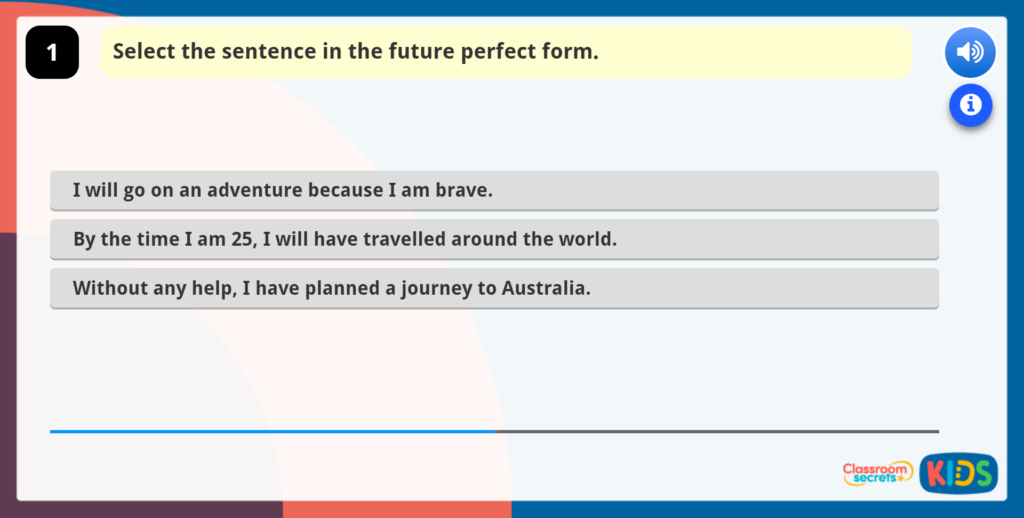 1

Select the sentence in the future perfect form.

I will go on an adventure because I am brave.

By the time I am 25, I will have travelled around the world.

Without any help, I have planned a journey to Australia.

Classroom secrets KIDS